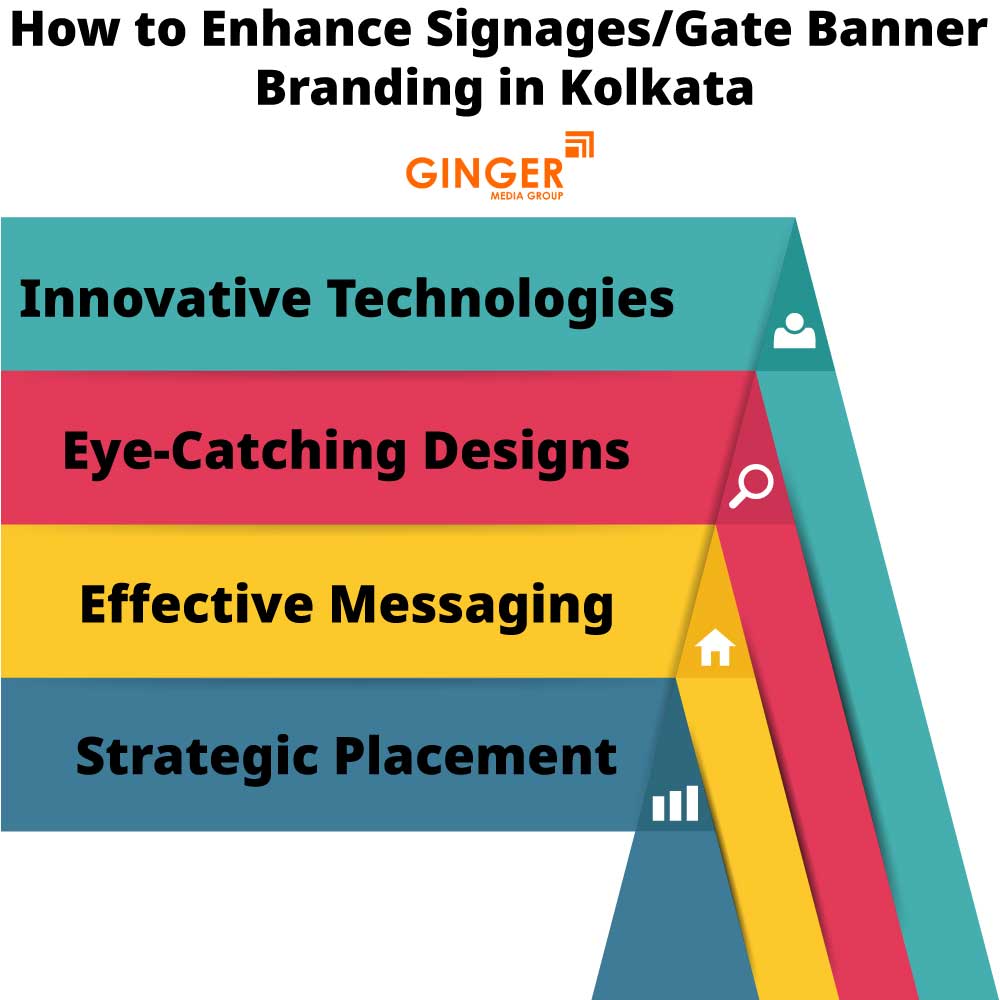 How to Enhance Signages/Gate Banner Branding in Kolkata

GINGER
MEDIA GROUP

Innovative Technologies

Eye-Catching Designs

Effective Messaging

Strategic Placement